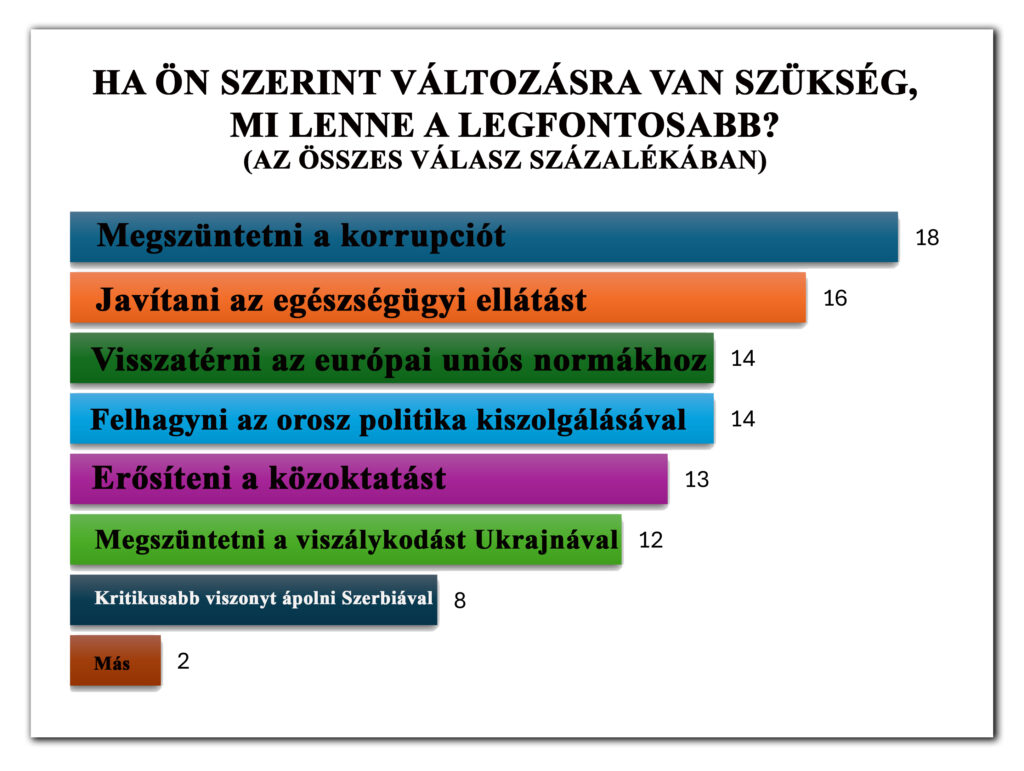 HA ÖN SZERINT VÁLTOZÁSRA VAN SZÜKSÉG, MI LENNE A LEGFONTOSABB?
(AZ ÖSSZES VÁLASZ SZÁZALÉKÁBAN)

Megszüntetni a korrupciót 18
Javítani az egészségügyi ellátást 16
Visszatérni az európai uniós normákhoz 14
Felhagyni az orosz politika kiszolgálásával 14
Erősíteni a közoktatást 13
Megszüntetni a viszálykodást Ukrajnával 12
Kritikusabb viszonyt ápolni Szerbiával 8
Más 2